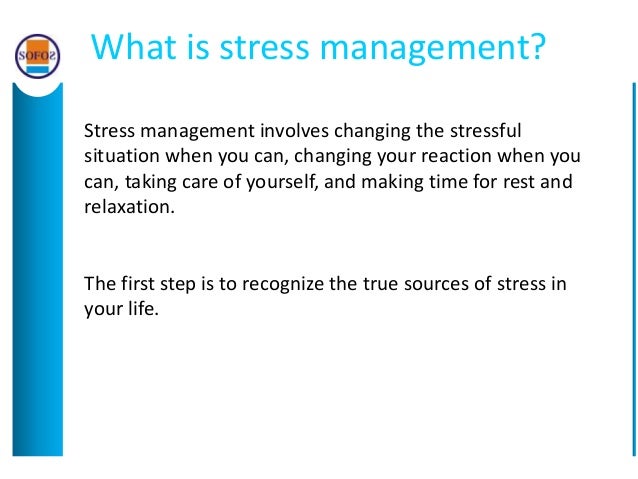 SOFOS

What is stress management?

Stress management involves changing the stressful situation when you can, changing your reaction when you can, taking care of yourself, and making time for rest and relaxation.

The first step is to recognize the true sources of stress in your life.